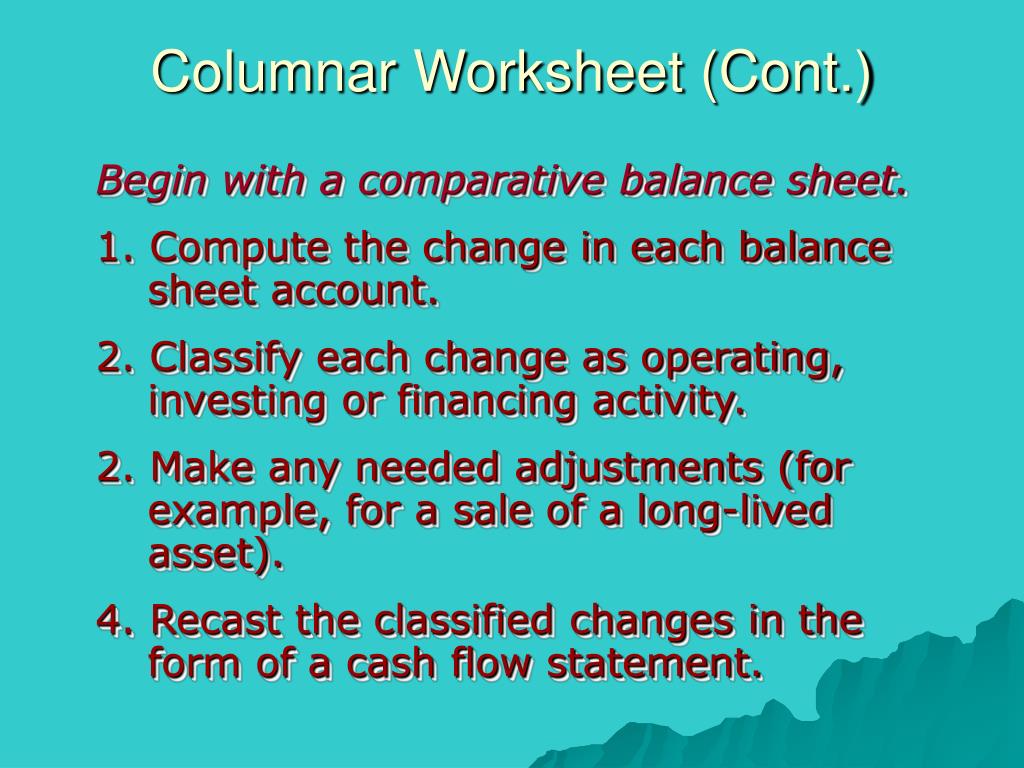 Columnar Worksheet (Cont.)

Begin with a comparative balance sheet.

1. Compute the change in each balance sheet account.

2. Classify each change as operating, investing or financing activity.

2. Make any needed adjustments (for example, for a sale of a long-lived asset).

4. Recast the classified changes in the form of a cash flow statement.